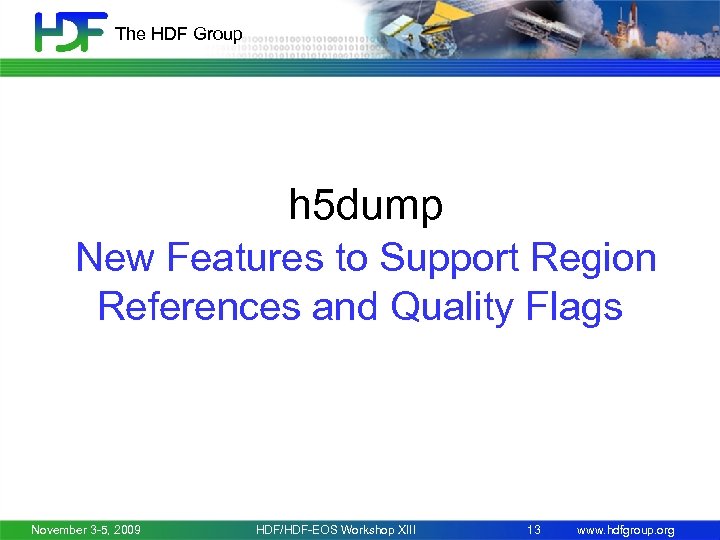 HDF The HDF Group

h5dump

New Features to Support Region References and Quality Flags

November 3-5, 2009 HDF/HDF-EOS Workshop XIII 13 www.hdfgroup.org